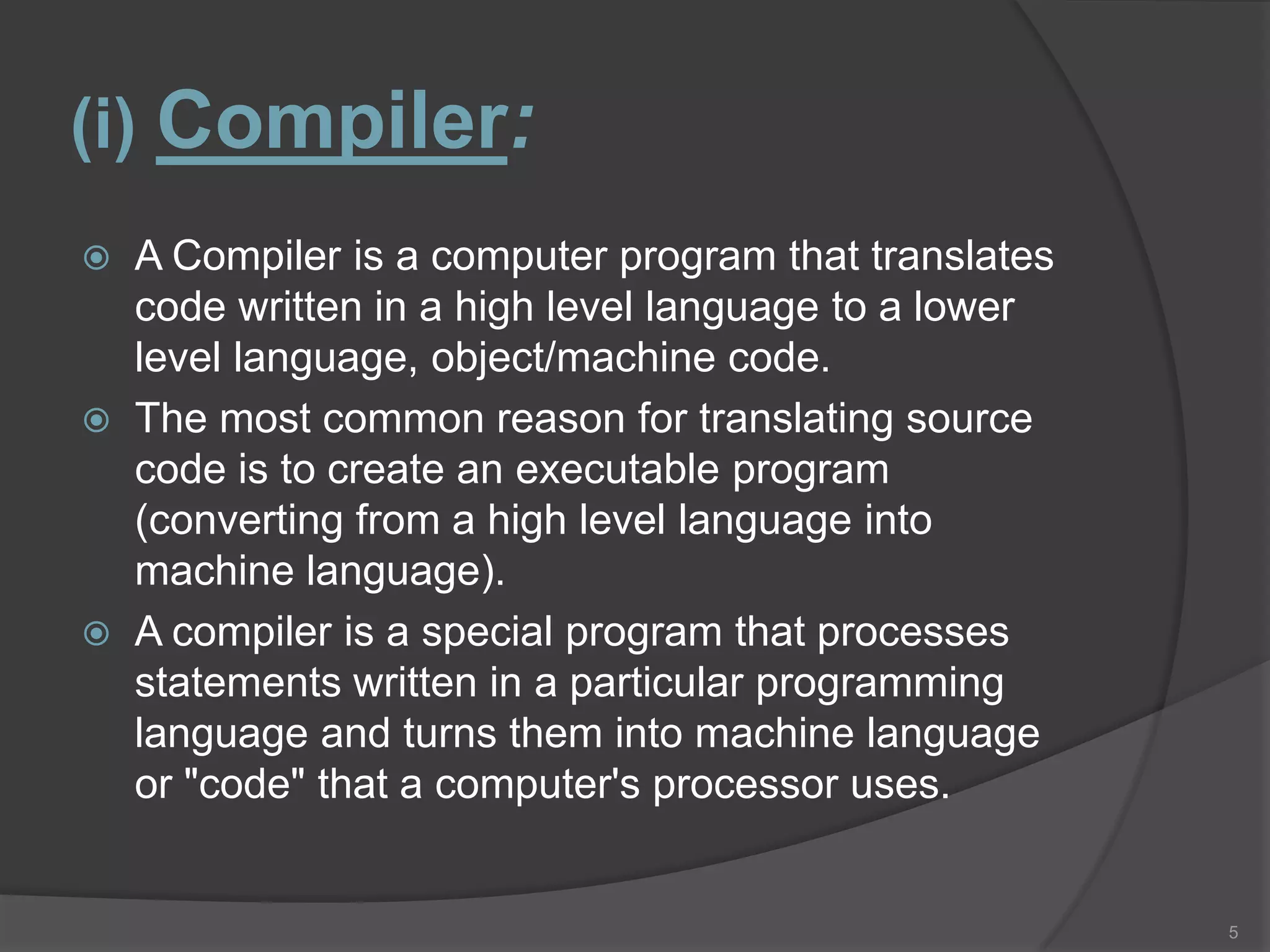 (i) Compiler:

A Compiler is a computer program that translates code written in a high level language to a lower level language, object/machine code.

The most common reason for translating source code is to create an executable program (converting from a high level language into machine language).

A compiler is a special program that processes statements written in a particular programming language and turns them into machine language or "code" that a computer's processor uses.

5